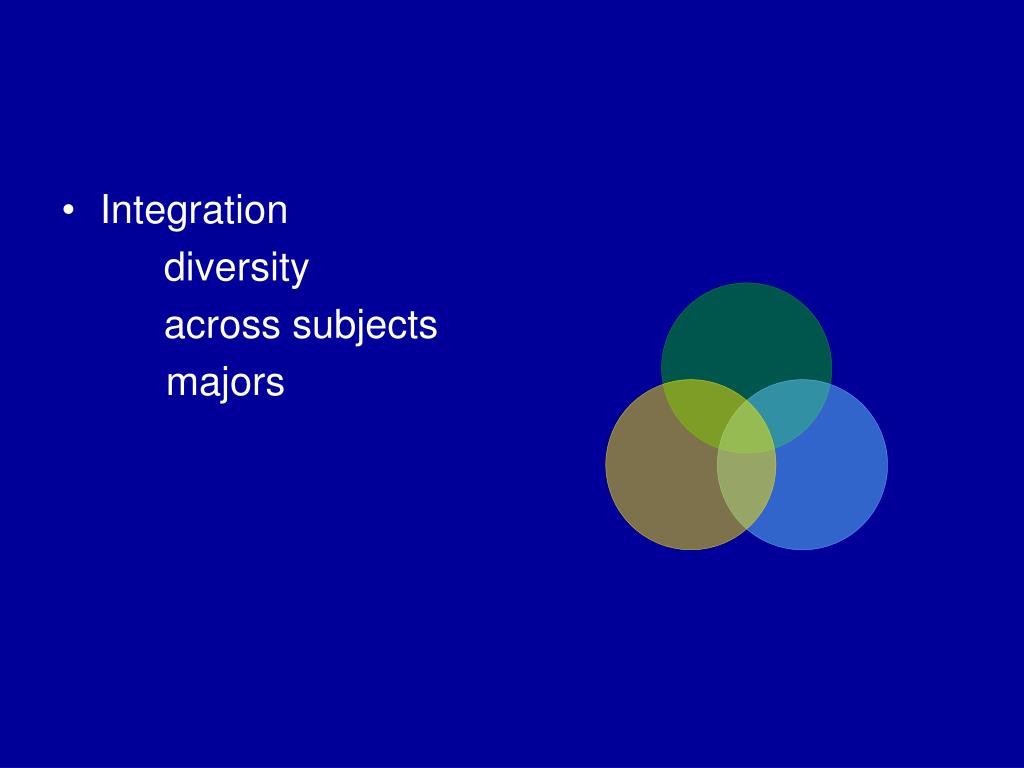 • Integration

diversity

across subjects

majors